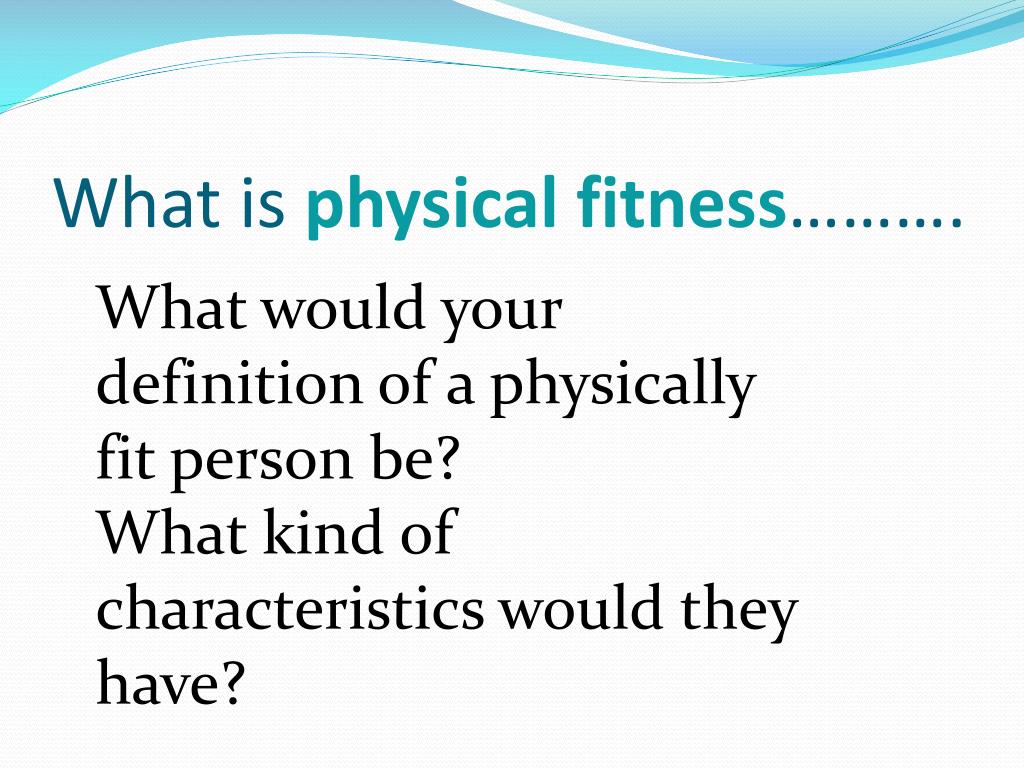 What is physical fitness………

What would your definition of a physically fit person be?
What kind of characteristics would they have?